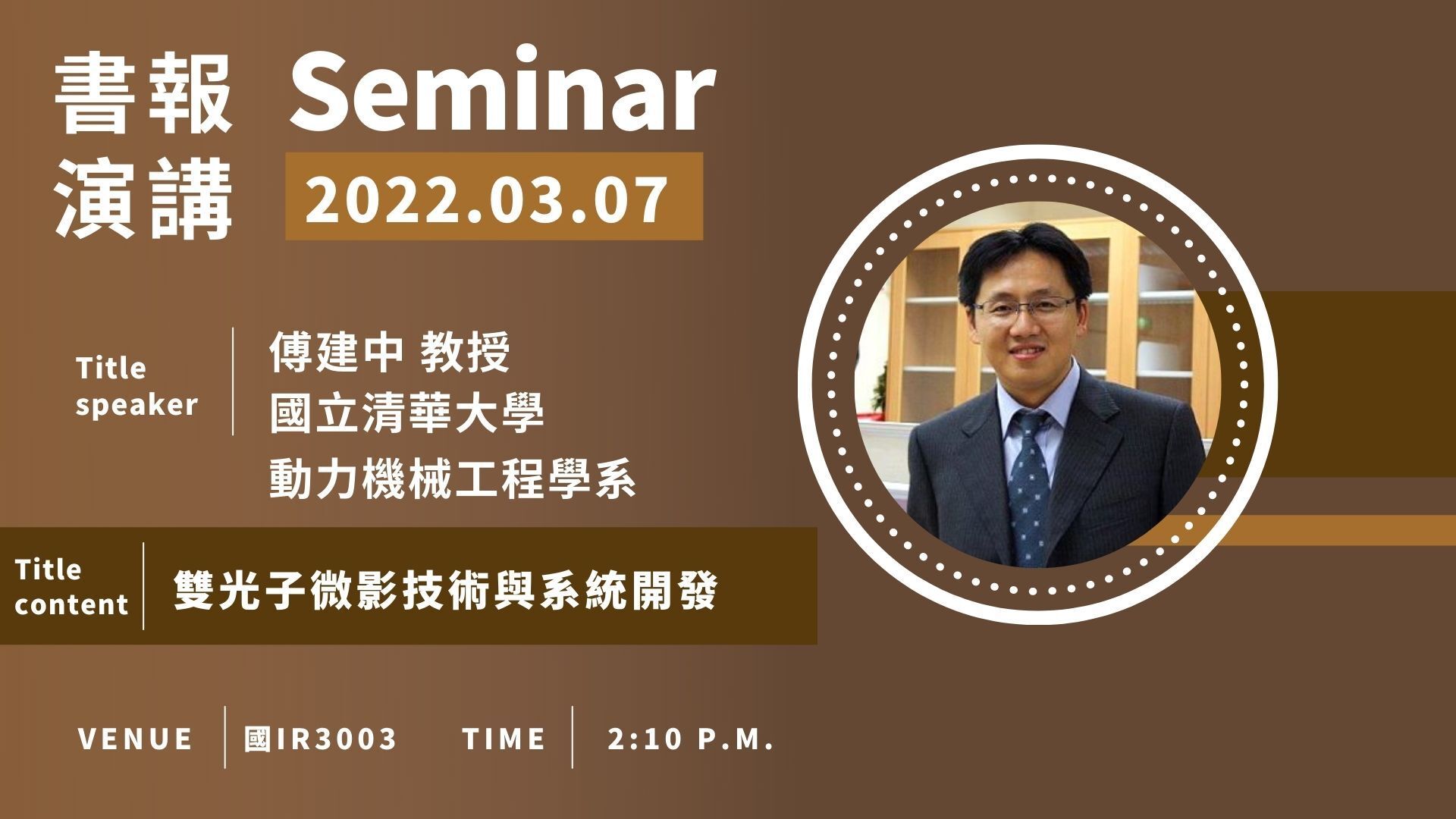 書報 Seminar
演講 2022.03.07

Title speaker

傅建中 教授
國立清華大學
動力機械工程學系

Title content

雙光子微影技術與系統開發

VENUE 國IR3003 TIME 2:10 P.M.